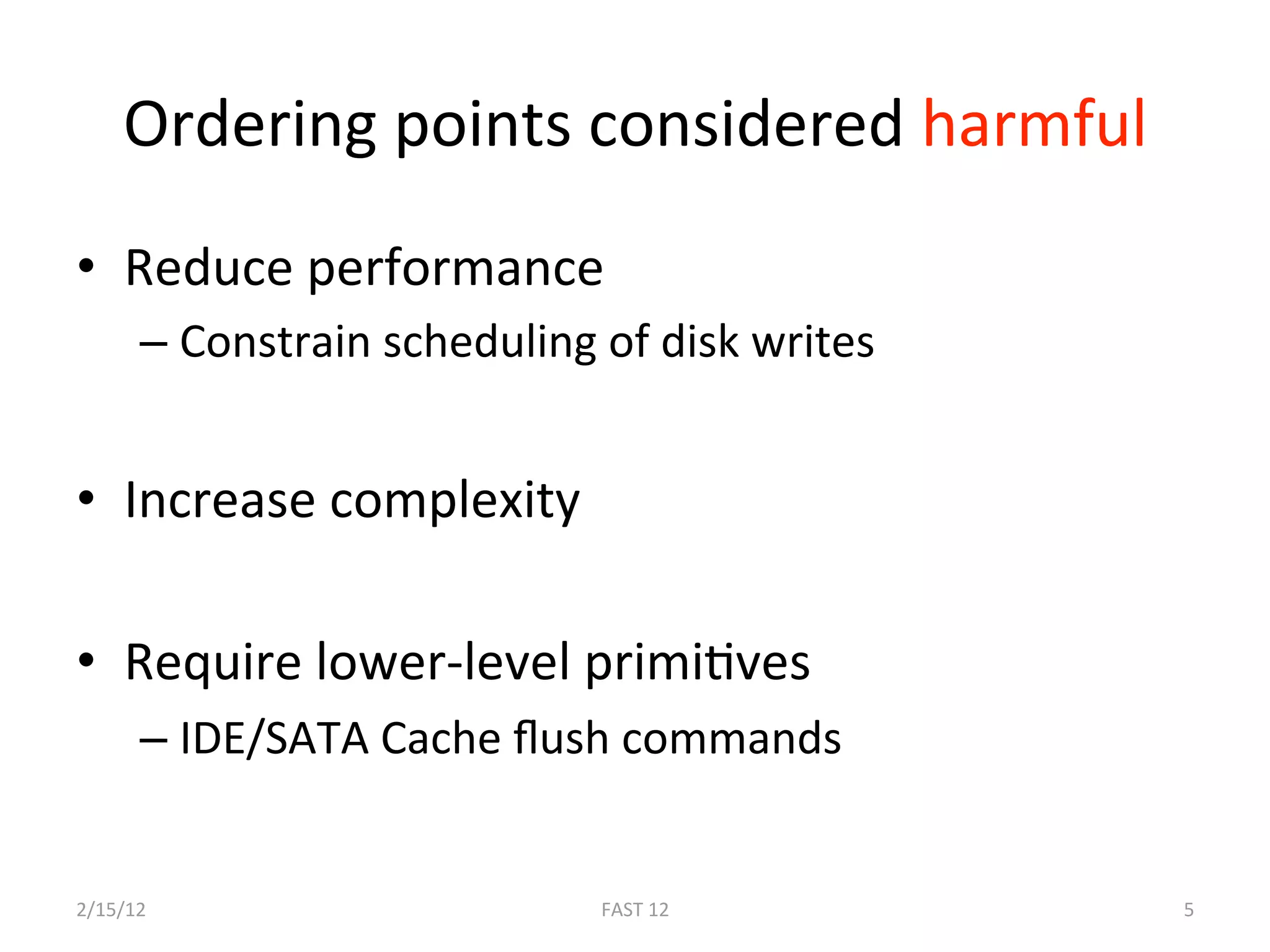 Ordering points considered harmful

• Reduce performance
– Constrain scheduling of disk writes

• Increase complexity

• Require lower-level primitives
– IDE/SATA Cache flush commands

2/15/12 FAST 12 5